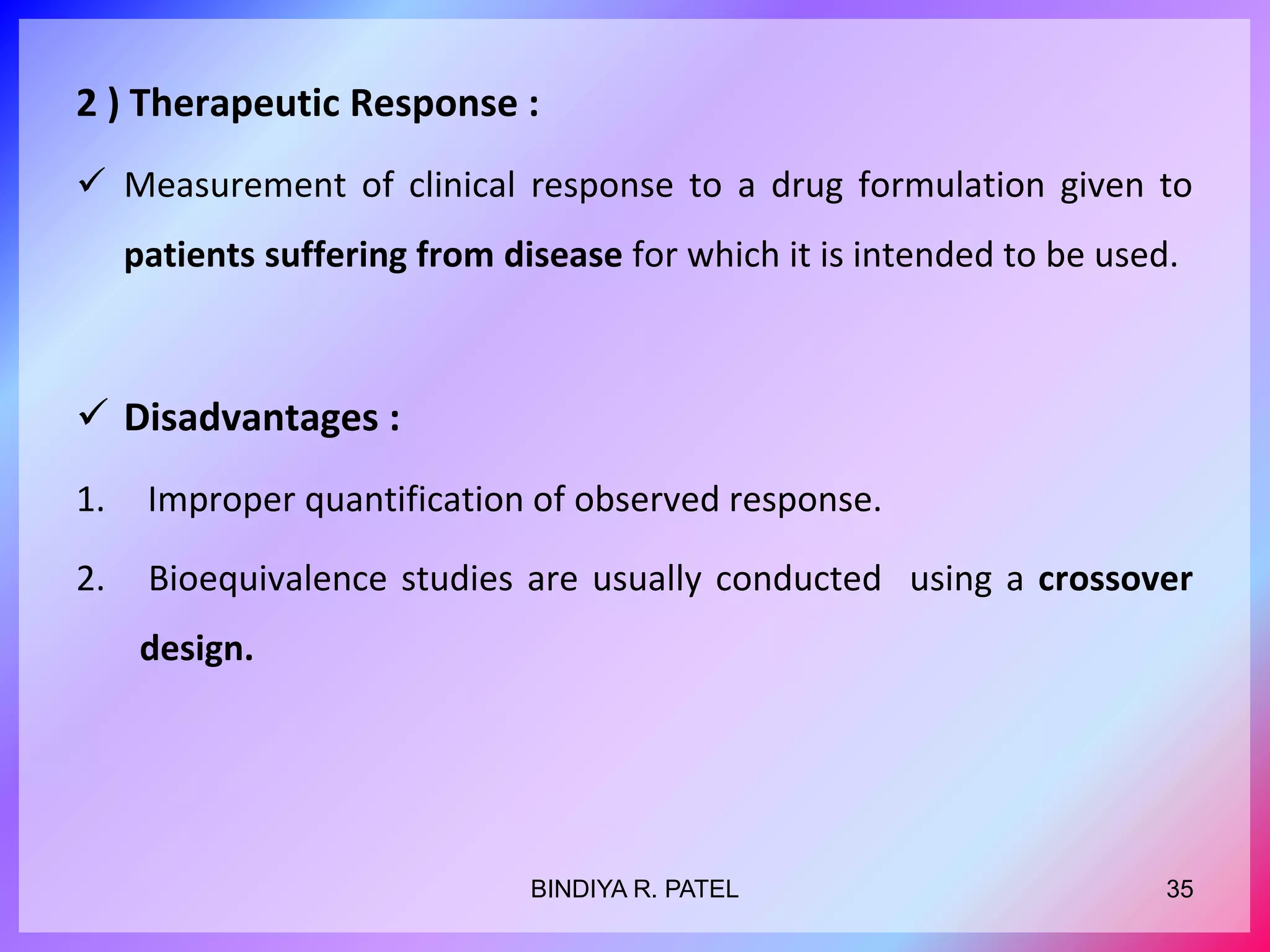 2 ) Therapeutic Response :

✓ Measurement of clinical response to a drug formulation given to patients suffering from disease for which it is intended to be used.

✓ Disadvantages :

1. Improper quantification of observed response.

2. Bioequivalence studies are usually conducted using a crossover design.

BINDIYA R. PATEL

35